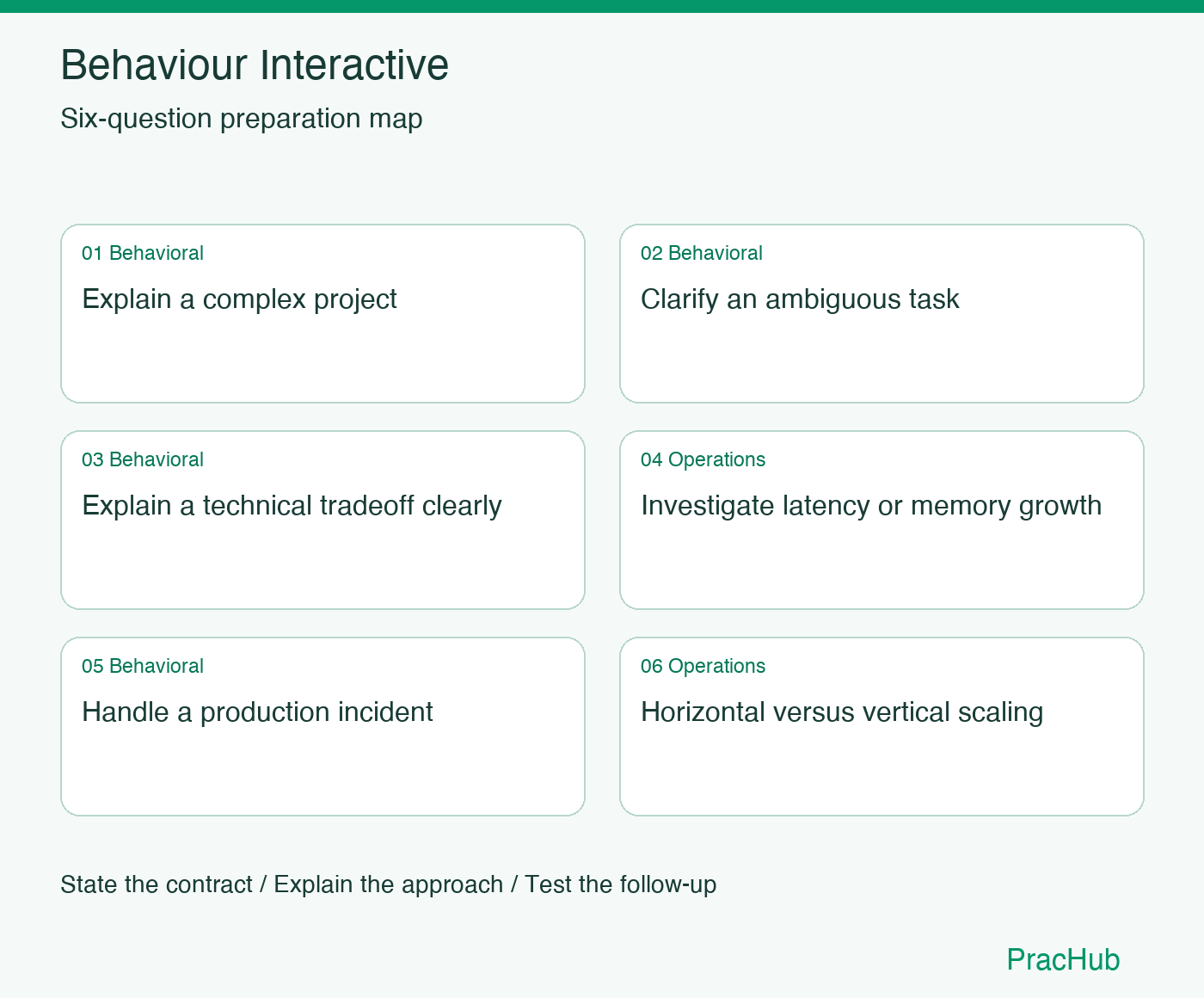 Behaviour Interactive

Six-question preparation map

01 Behavioral

Explain a complex project

02 Behavioral

Clarify an ambiguous task

03 Behavioral

Explain a technical tradeoff clearly

04 Operations

Investigate latency or memory growth

05 Behavioral

Handle a production incident

06 Operations

Horizontal versus vertical scaling

State the contract / Explain the approach / Test the follow-up

PracHub